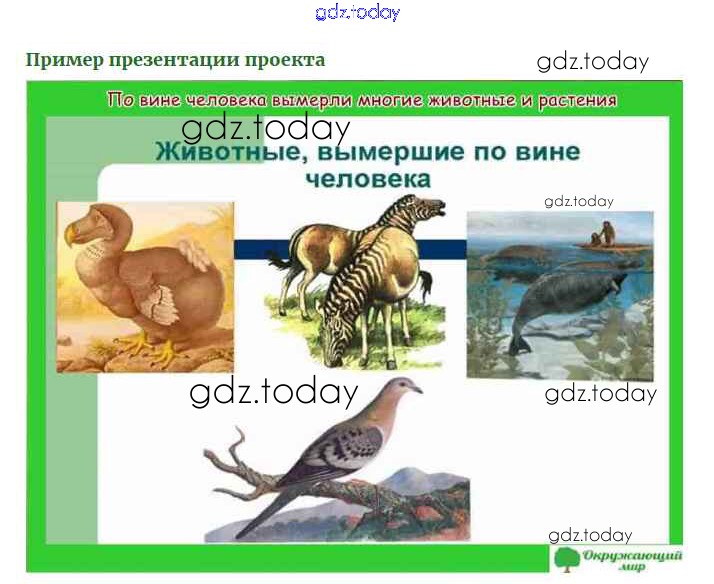 gdz.today

Пример презентации проекта

gdz.today

По вине человека вымерли многие животные и растения

gdz.today

Животные, вымершие по вине человека

gdz.today

gdz.today

gdz.today

gdz.today

Окружающий мир